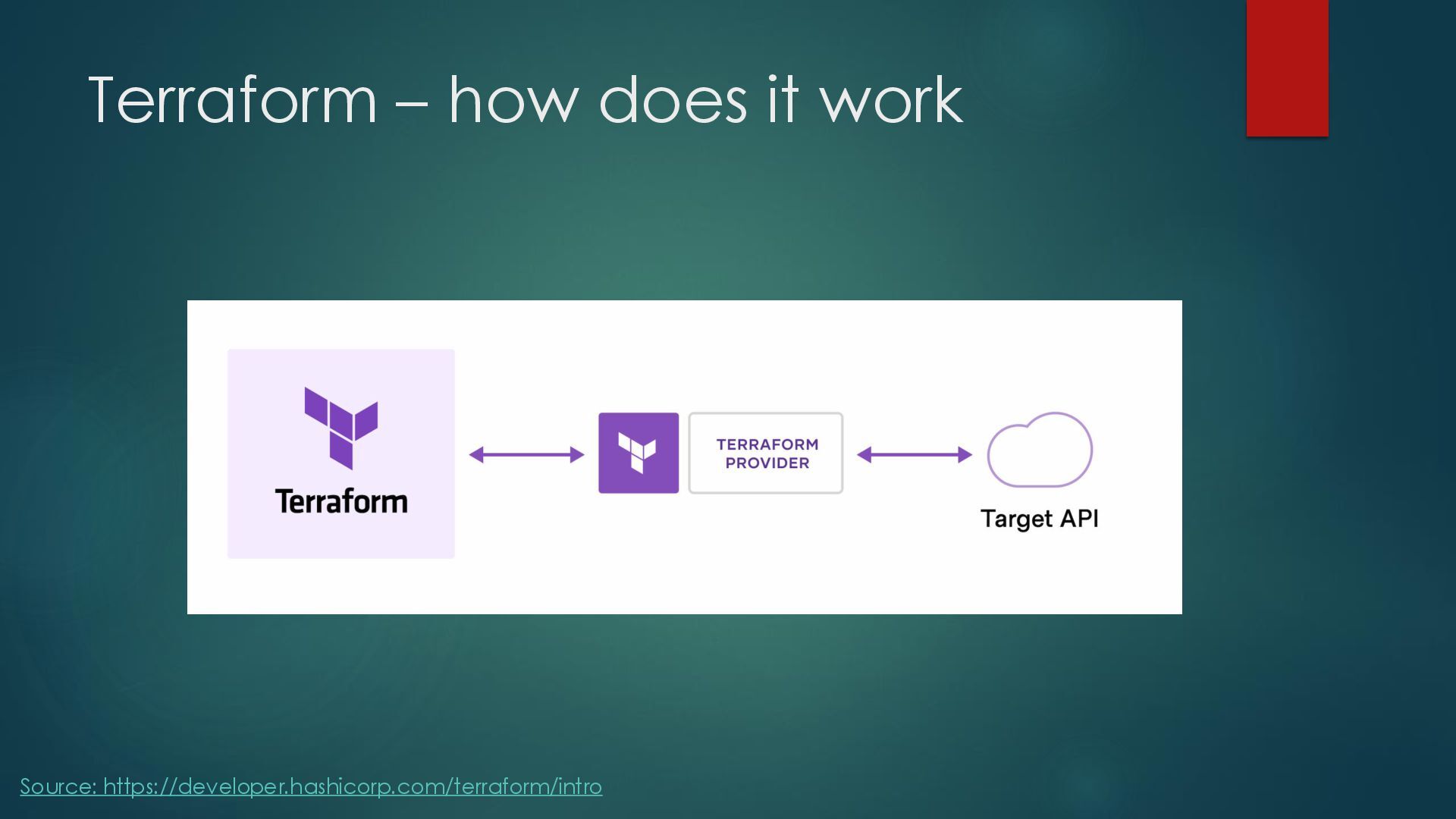 Terraform – how does it work

Terraform

TERRAFORM PROVIDER

Target API

Source: https://developer.hashicorp.com/terraform/intro